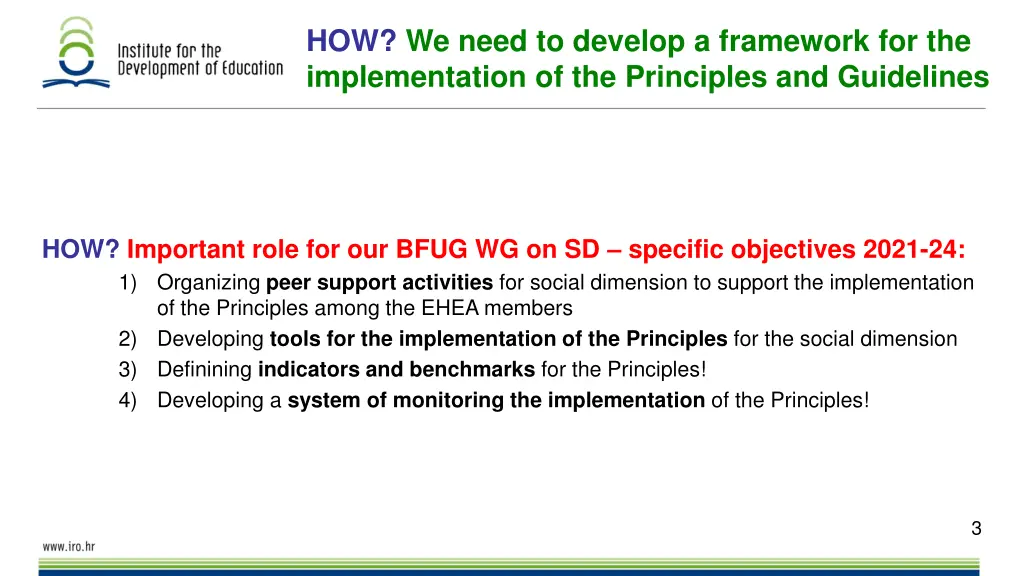 Institute for the Development of Education

HOW? We need to develop a framework for the implementation of the Principles and Guidelines

HOW? Important role for our BFUG WG on SD – specific objectives 2021-24:

1) Organizing peer support activities for social dimension to support the implementation of the Principles among the EHEA members
2) Developing tools for the implementation of the Principles for the social dimension
3) Definining indicators and benchmarks for the Principles!
4) Developing a system of monitoring the implementation of the Principles!

3

www.iro.hr